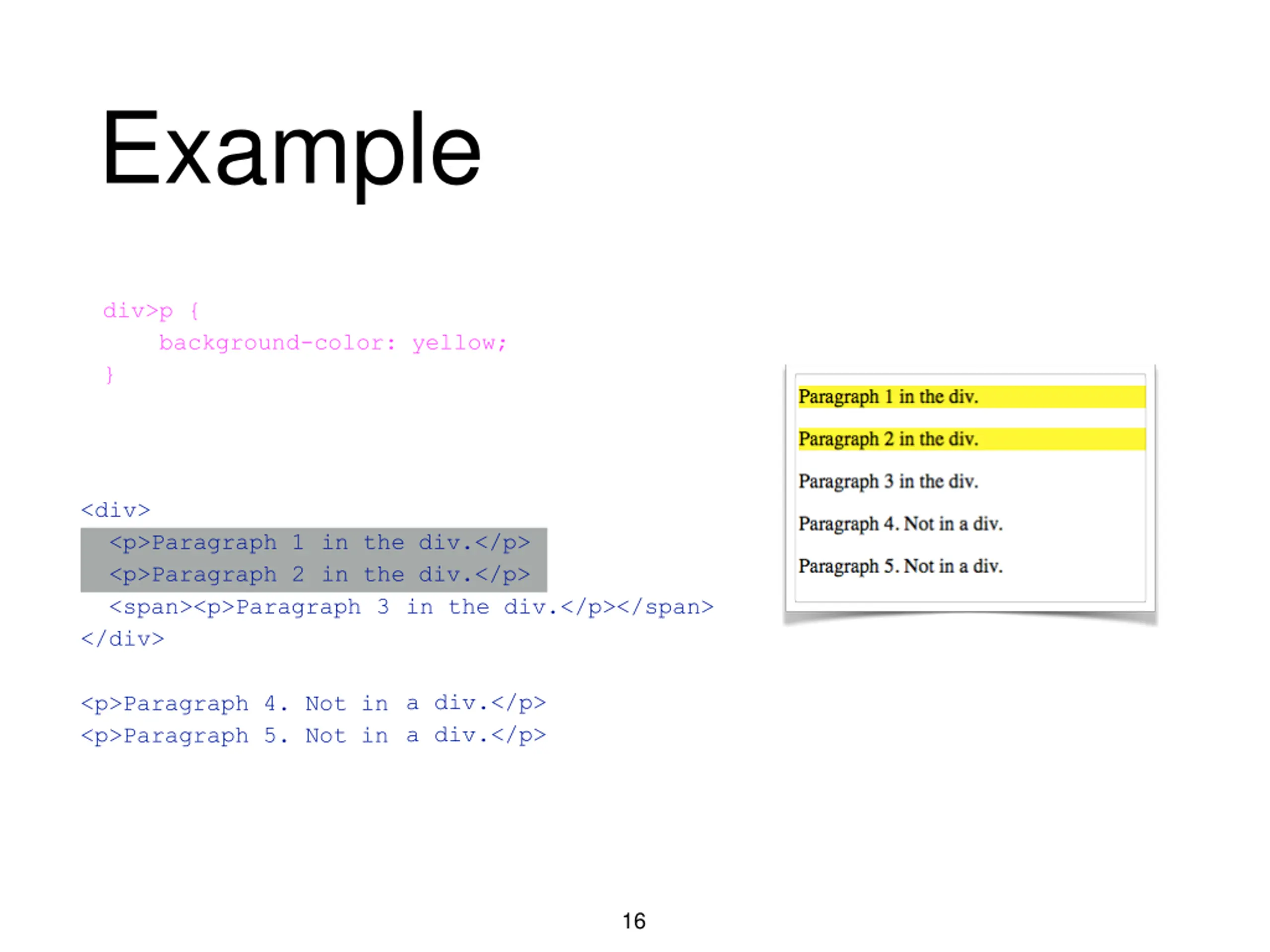 Example

div>p {
    background-color: yellow;
}

<div>
  <p>Paragraph 1 in the div.</p>
  <p>Paragraph 2 in the div.</p>
  <span><p>Paragraph 3 in the div.</p></span>
</div>

<p>Paragraph 4. Not in a div.</p>
<p>Paragraph 5. Not in a div.</p>

Paragraph 1 in the div.

Paragraph 2 in the div.

Paragraph 3 in the div.

Paragraph 4. Not in a div.

Paragraph 5. Not in a div.

16